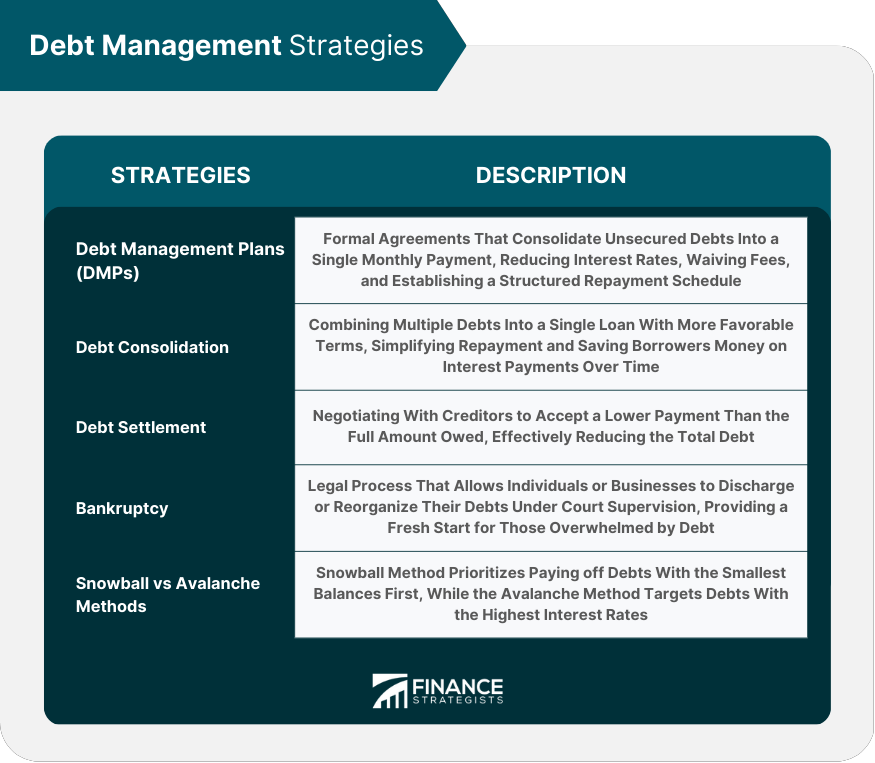 Debt Management Strategies

| STRATEGIES | DESCRIPTION |
|---|---|
| Debt Management Plans (DMPs) | Formal Agreements That Consolidate Unsecured Debts Into a Single Monthly Payment, Reducing Interest Rates, Waiving Fees, and Establishing a Structured Repayment Schedule |
| Debt Consolidation | Combining Multiple Debts Into a Single Loan With More Favorable Terms, Simplifying Repayment and Saving Borrowers Money on Interest Payments Over Time |
| Debt Settlement | Negotiating With Creditors to Accept a Lower Payment Than the Full Amount Owed, Effectively Reducing the Total Debt |
| Bankruptcy | Legal Process That Allows Individuals or Businesses to Discharge or Reorganize Their Debts Under Court Supervision, Providing a Fresh Start for Those Overwhelmed by Debt |
| Snowball vs Avalanche Methods | Snowball Method Prioritizes Paying off Debts With the Smallest Balances First, While the Avalanche Method Targets Debts With the Highest Interest Rates |

FINANCE STRATEGISTS